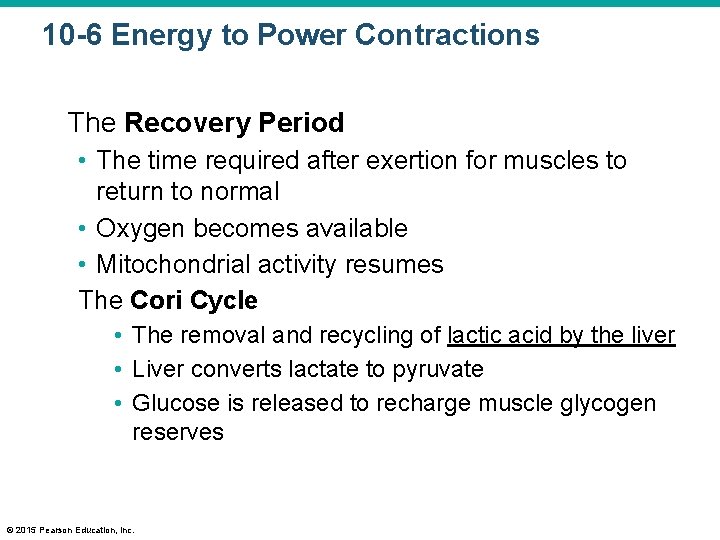 10-6 Energy to Power Contractions

The Recovery Period

• The time required after exertion for muscles to return to normal
• Oxygen becomes available
• Mitochondrial activity resumes

The Cori Cycle

• The removal and recycling of lactic acid by the liver
• Liver converts lactate to pyruvate
• Glucose is released to recharge muscle glycogen reserves

© 2015 Pearson Education, Inc.